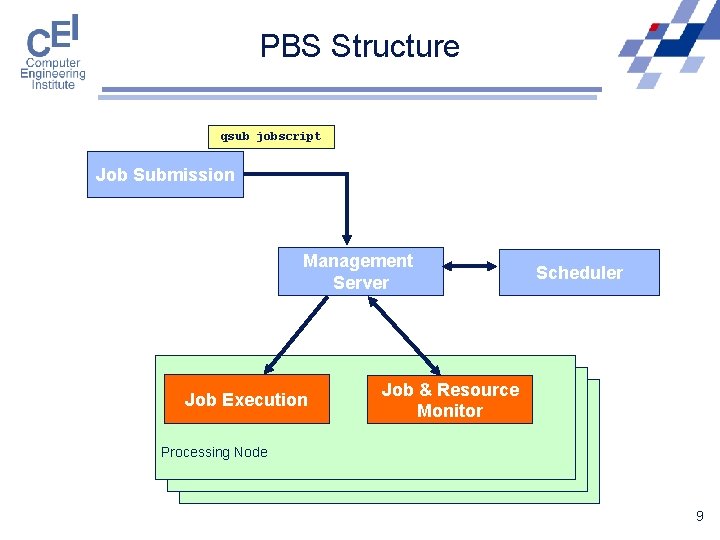 CEI
Computer
Engineering
Institute

PBS Structure

qsub jobscript

Job Submission

Management Server

Scheduler

Job Execution

Job & Resource Monitor

Processing Node

9